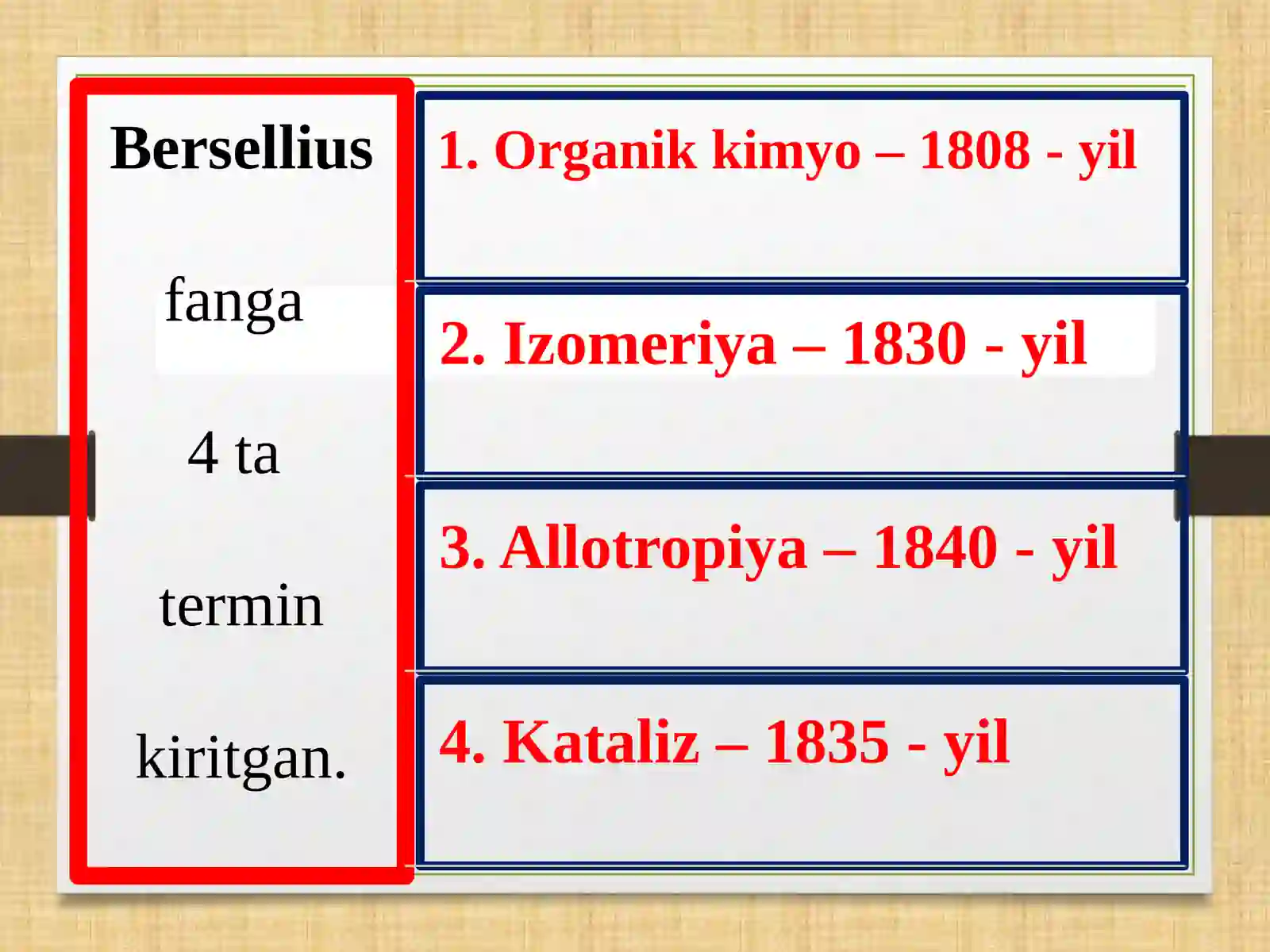 Bersellius

fanga

4 ta

termin

kiritgan.

1. Organik kimyo – 1808 - yil

2. Izomeriya – 1830 - yil

3. Allotropiya – 1840 - yil

4. Kataliz – 1835 - yil